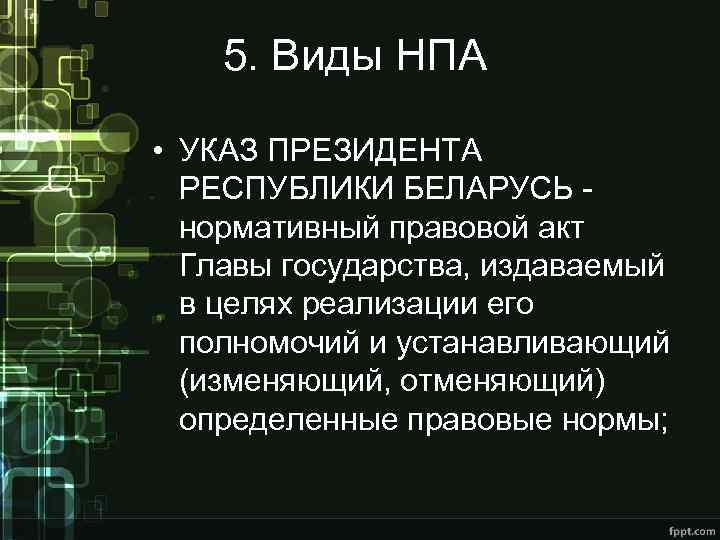 5. Виды НПА

• УКАЗ ПРЕЗИДЕНТА РЕСПУБЛИКИ БЕЛАРУСЬ - нормативный правовой акт Главы государства, издаваемый в целях реализации его полномочий и устанавливающий (изменяющий, отменяющий) определенные правовые нормы;

fppt.com